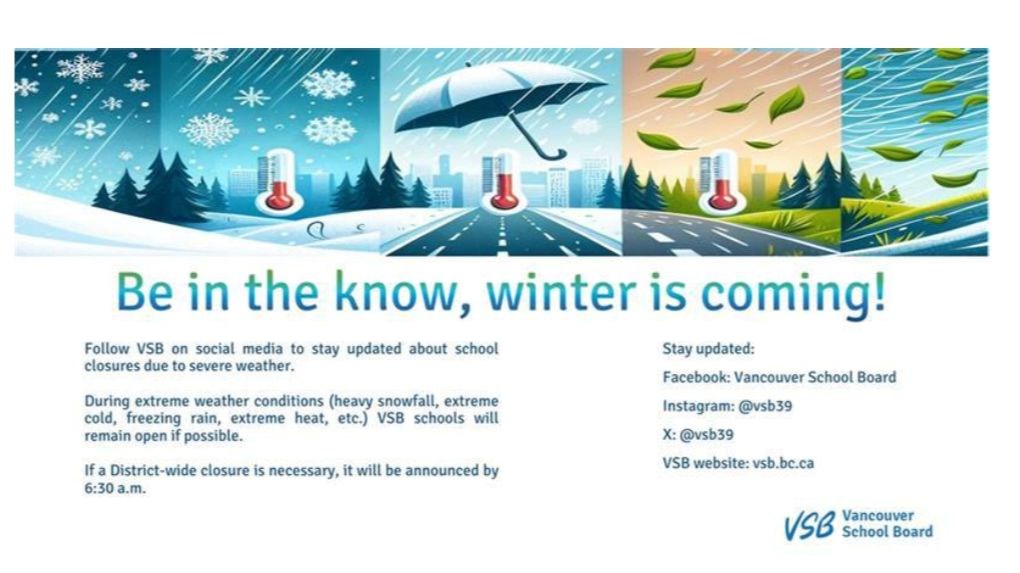 Be in the know, winter is coming!

Follow VSB on social media to stay updated about school closures due to severe weather.

During extreme weather conditions (heavy snowfall, extreme cold, freezing rain, extreme heat, etc.) VSB schools will remain open if possible.

If a District-wide closure is necessary, it will be announced by 6:30 a.m.

Stay updated:

Facebook: Vancouver School Board

Instagram: @vsb39

X: @vsb39

VSB website: vsb.bc.ca

VSB Vancouver School Board